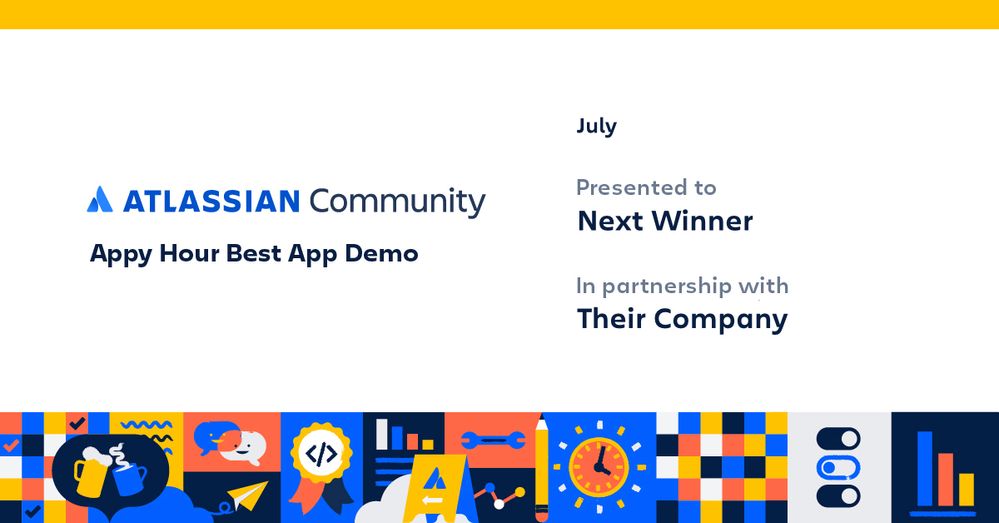 ATLASSIAN Community

Appy Hour Best App Demo

July

Presented to
Next Winner

In partnership with
Their Company

</>